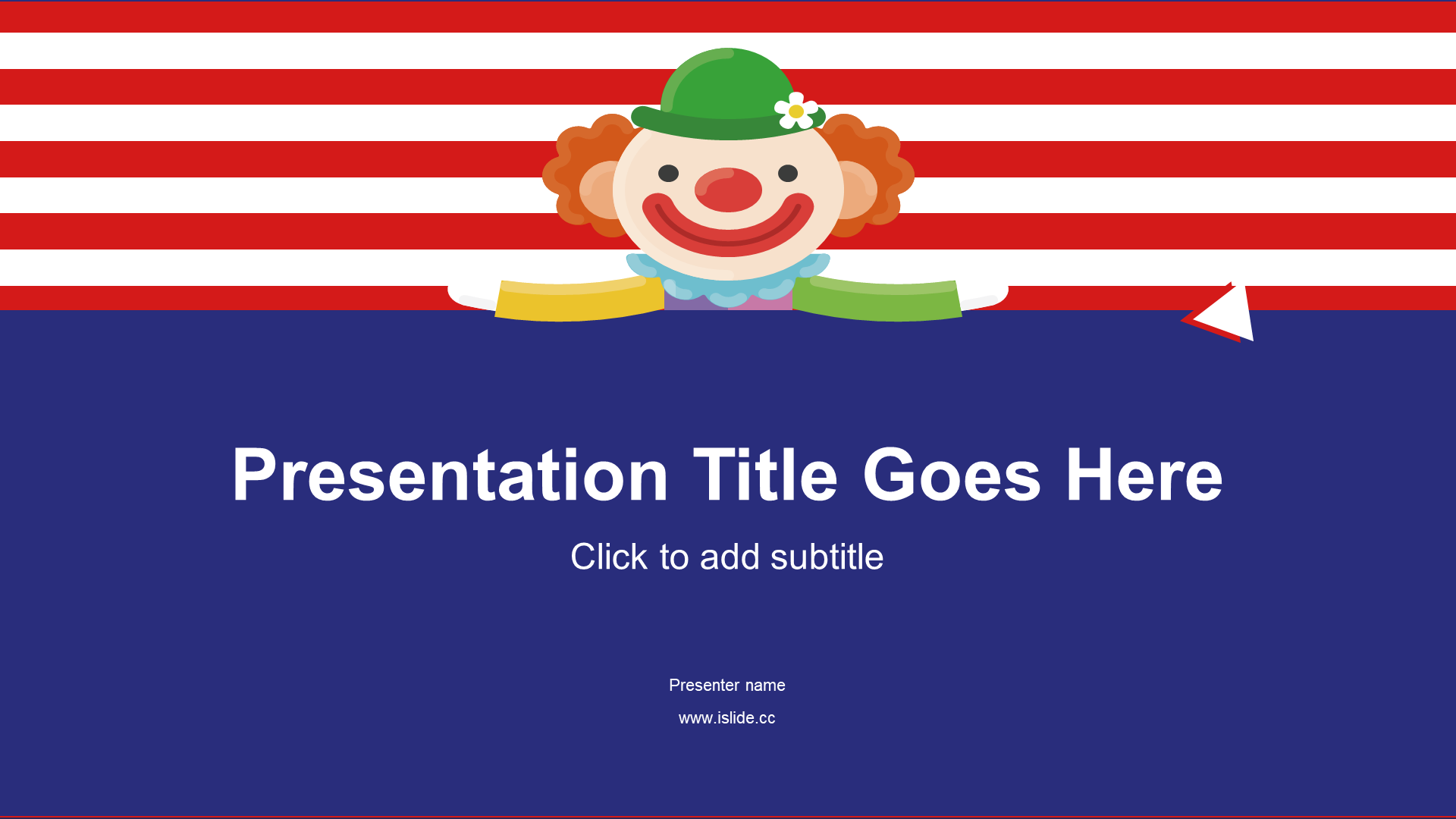 Presentation Title Goes Here

Click to add subtitle

Presenter name

www.islide.cc